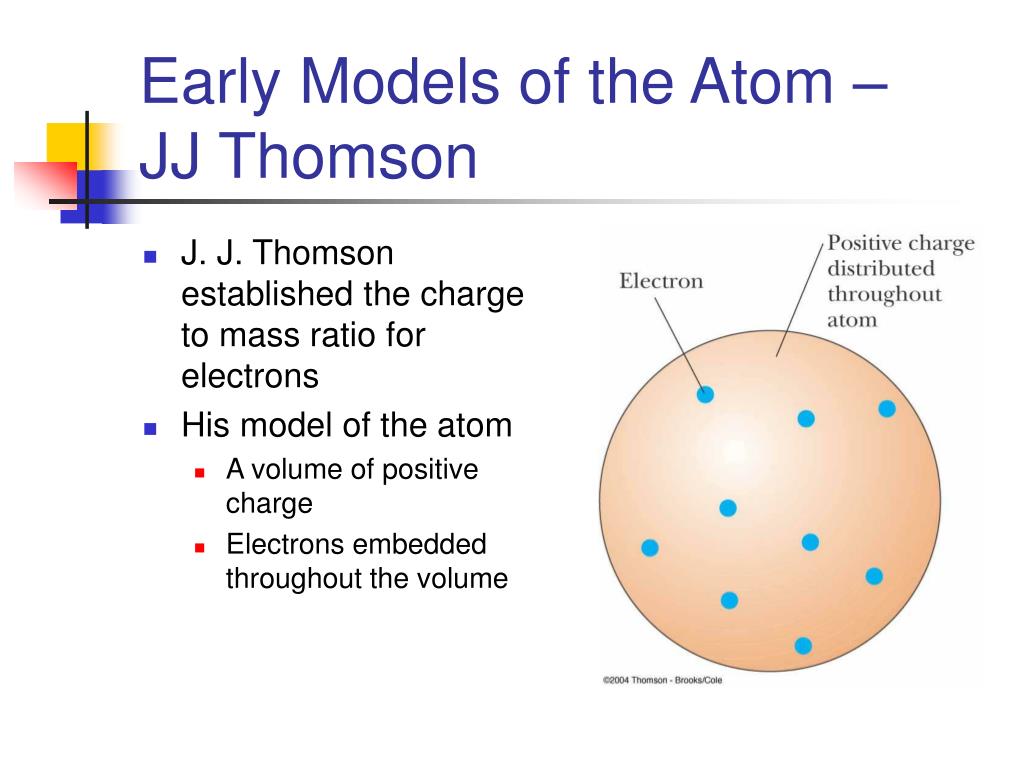 Early Models of the Atom – JJ Thomson

J. J. Thomson established the charge to mass ratio for electrons

His model of the atom

A volume of positive charge

Electrons embedded throughout the volume

Electron

Positive charge distributed throughout atom

©2004 Thomson - Brooks/Cole